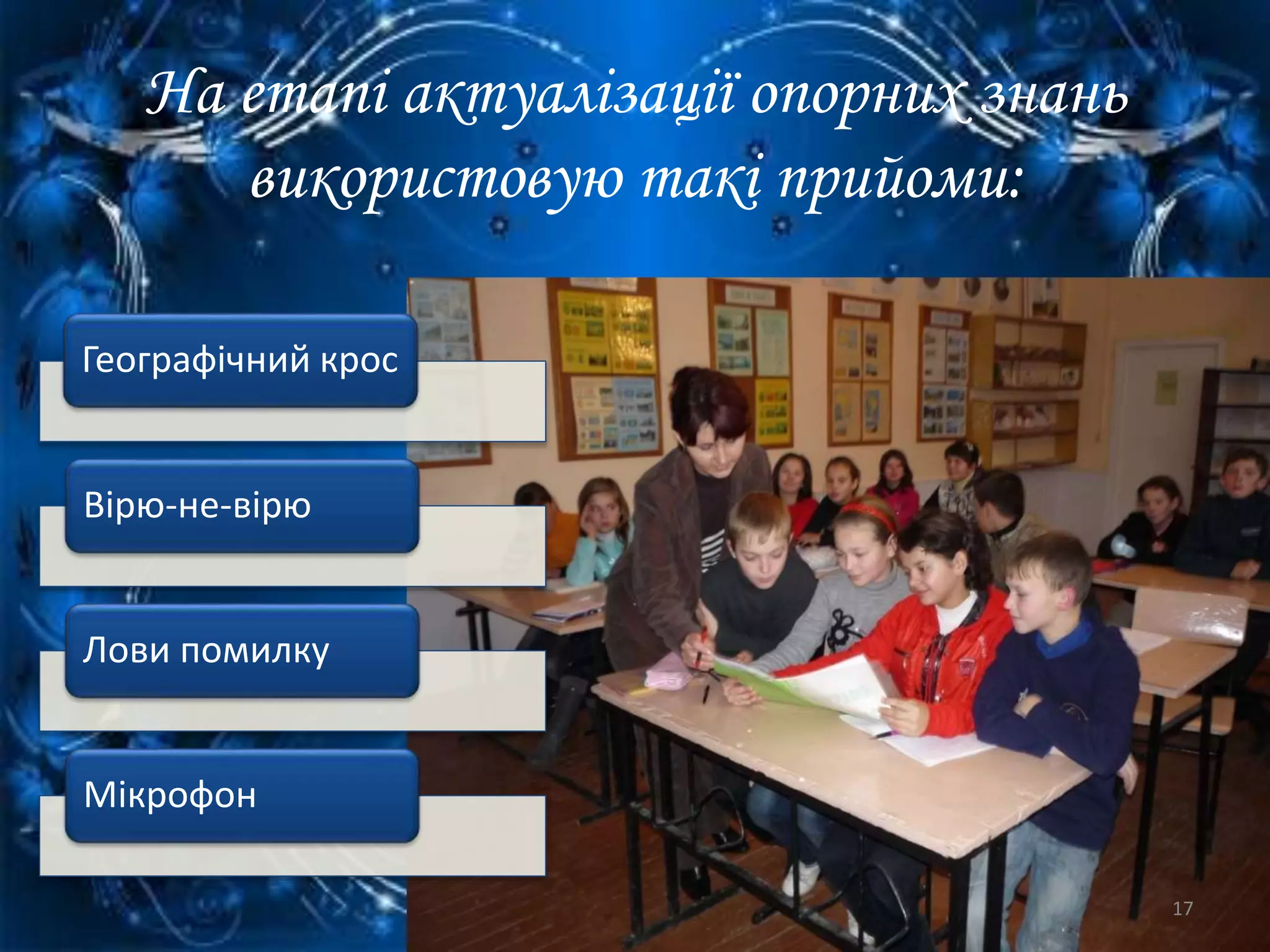 На етапі актуалізації опорних знань використовую такі прийоми:

Географічний крос

Вірю-не-вірю

Лови помилку

Мікрофон

17